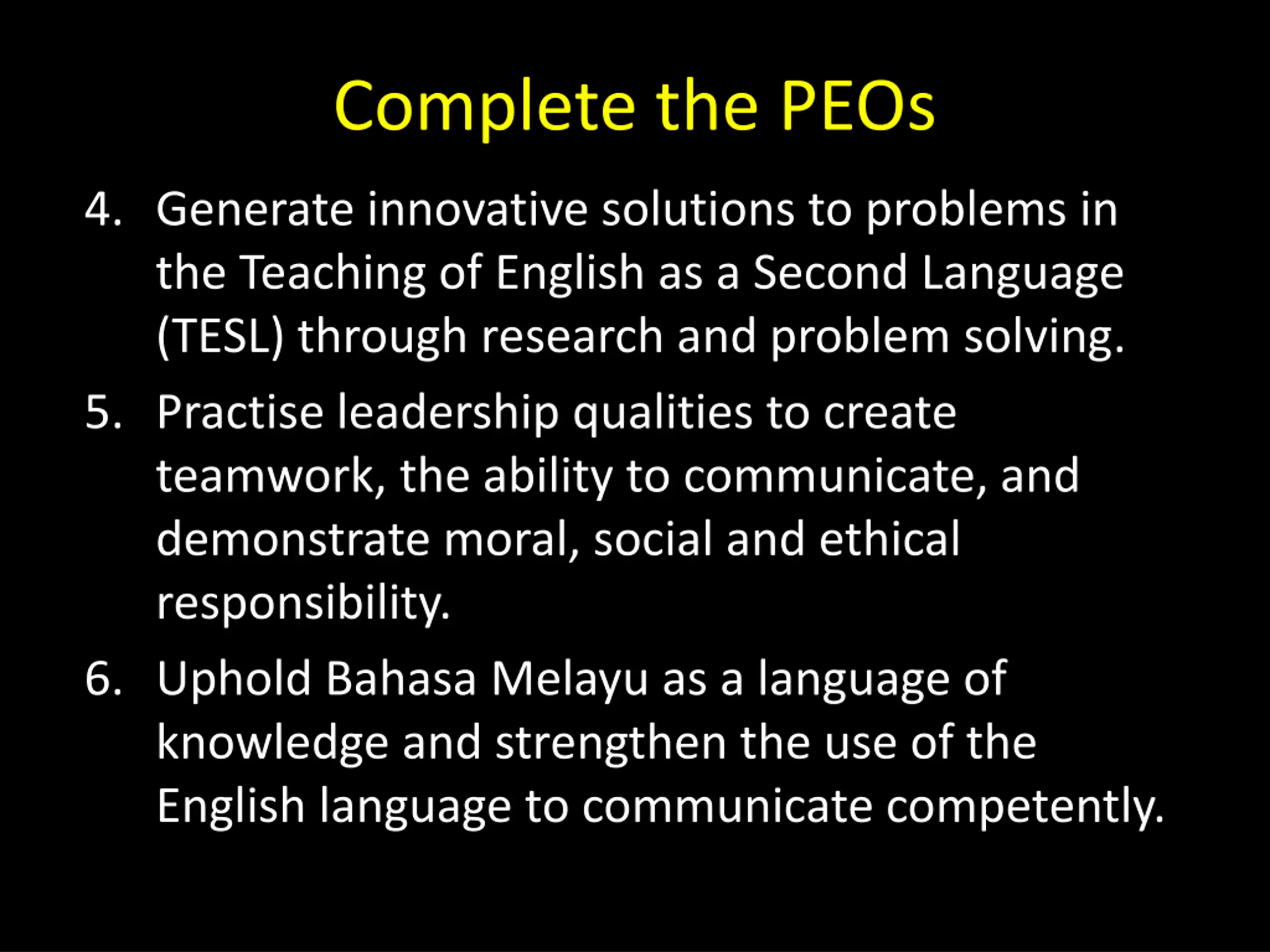 Complete the PEOs

4. Generate innovative solutions to problems in the Teaching of English as a Second Language (TESL) through research and problem solving.

5. Practise leadership qualities to create teamwork, the ability to communicate, and demonstrate moral, social and ethical responsibility.

6. Uphold Bahasa Melayu as a language of knowledge and strengthen the use of the English language to communicate competently.